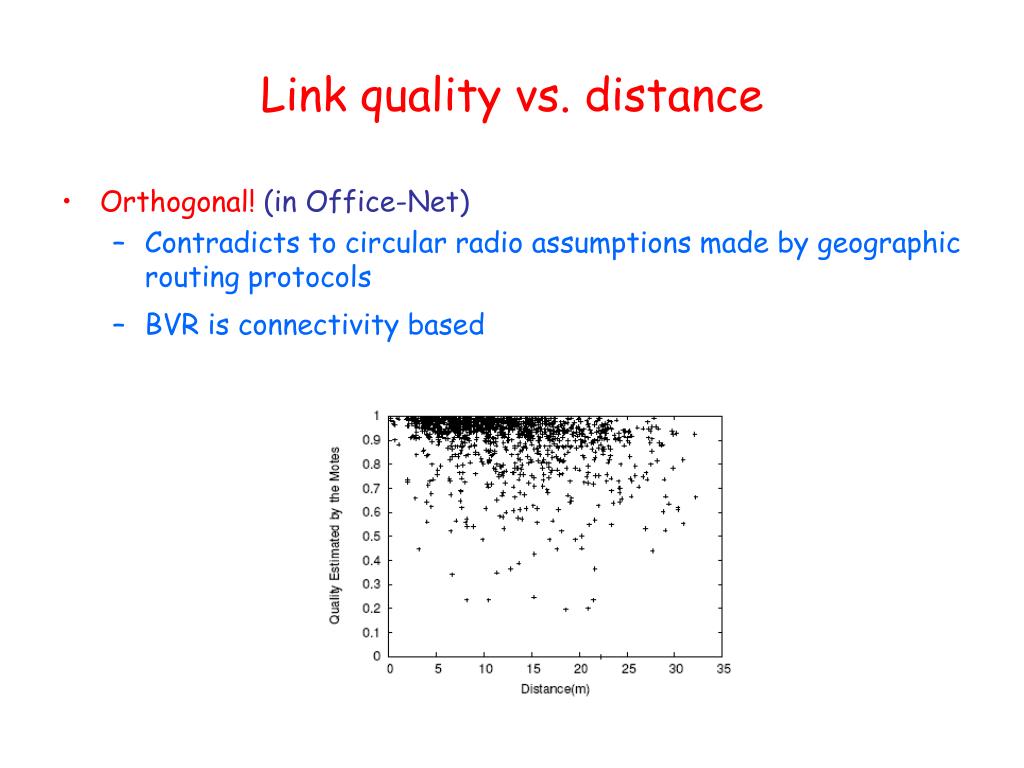 Link quality vs. distance

• Orthogonal! (in Office-Net)
  – Contradicts to circular radio assumptions made by geographic routing protocols
  – BVR is connectivity based

Quality Estimated by the Motes
1
0.9
0.8
0.7
0.6
0.5
0.4
0.3
0.2
0.1
0
0 5 10 15 20 25 30 35
Distance(m)